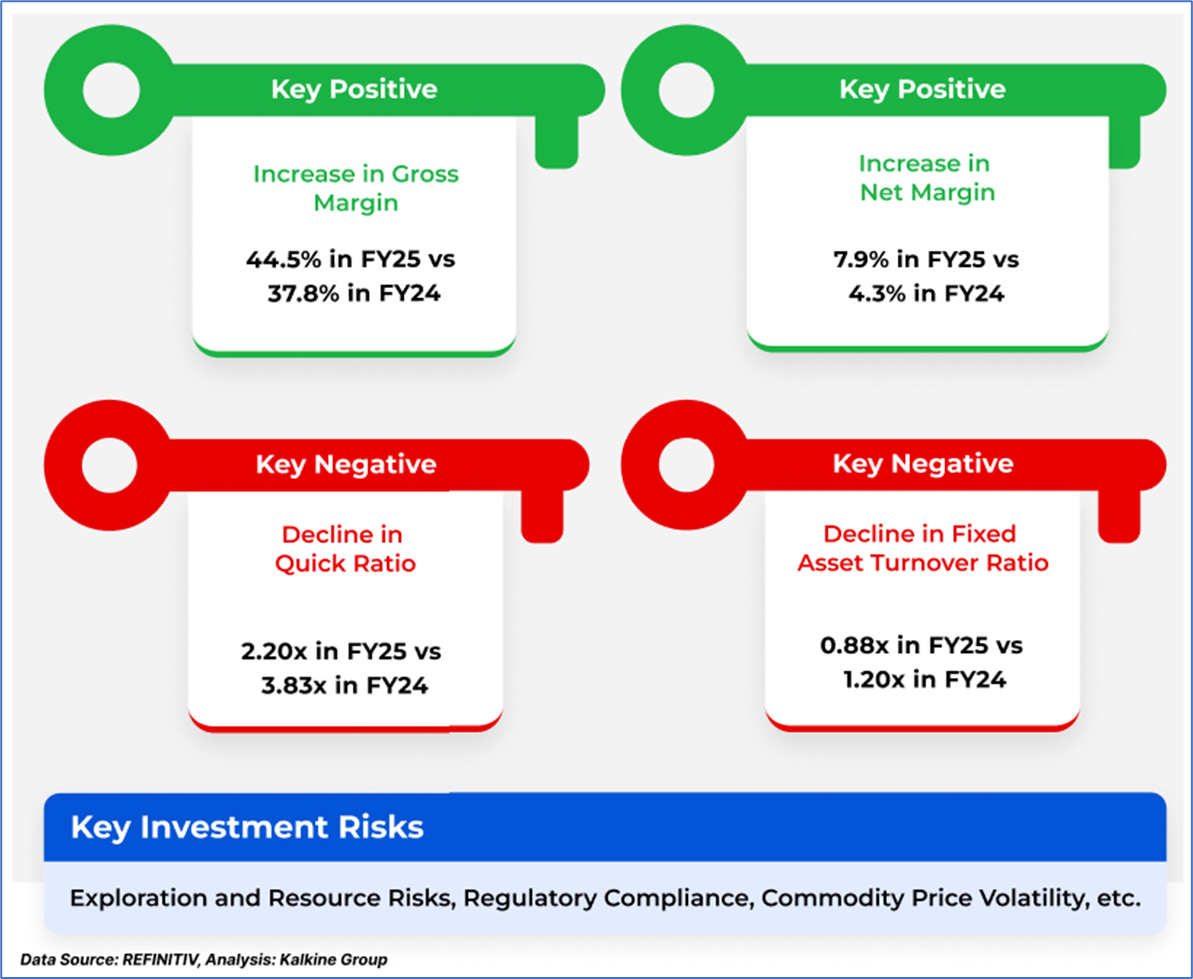 Key Positive

Increase in Gross Margin

44.5% in FY25 vs 37.8% in FY24

Key Positive

Increase in Net Margin

7.9% in FY25 vs 4.3% in FY24

Key Negative

Decline in Quick Ratio

2.20x in FY25 vs 3.83x in FY24

Key Negative

Decline in Fixed Asset Turnover Ratio

0.88x in FY25 vs 1.20x in FY24

Key Investment Risks

Exploration and Resource Risks, Regulatory Compliance, Commodity Price Volatility, etc.

Data Source: REFINITIV, Analysis: Kalkine Group